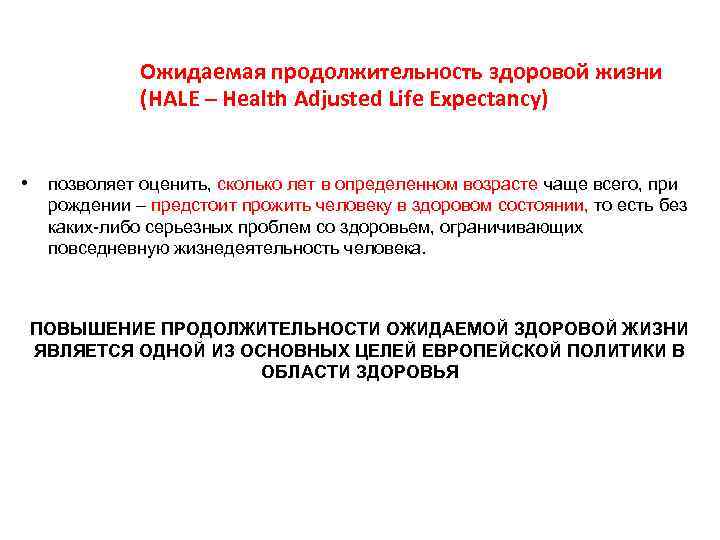 Ожидаемая продолжительность здоровой жизни (HALE – Health Adjusted Life Expectancy)

• позволяет оценить, сколько лет в определенном возрасте чаще всего, при рождении – предстоит прожить человеку в здоровом состоянии, то есть без каких-либо серьезных проблем со здоровьем, ограничивающих повседневную жизнедеятельность человека.

ПОВЫШЕНИЕ ПРОДОЛЖИТЕЛЬНОСТИ ОЖИДАЕМОЙ ЗДОРОВОЙ ЖИЗНИ ЯВЛЯЕТСЯ ОДНОЙ ИЗ ОСНОВНЫХ ЦЕЛЕЙ ЕВРОПЕЙСКОЙ ПОЛИТИКИ В ОБЛАСТИ ЗДОРОВЬЯ